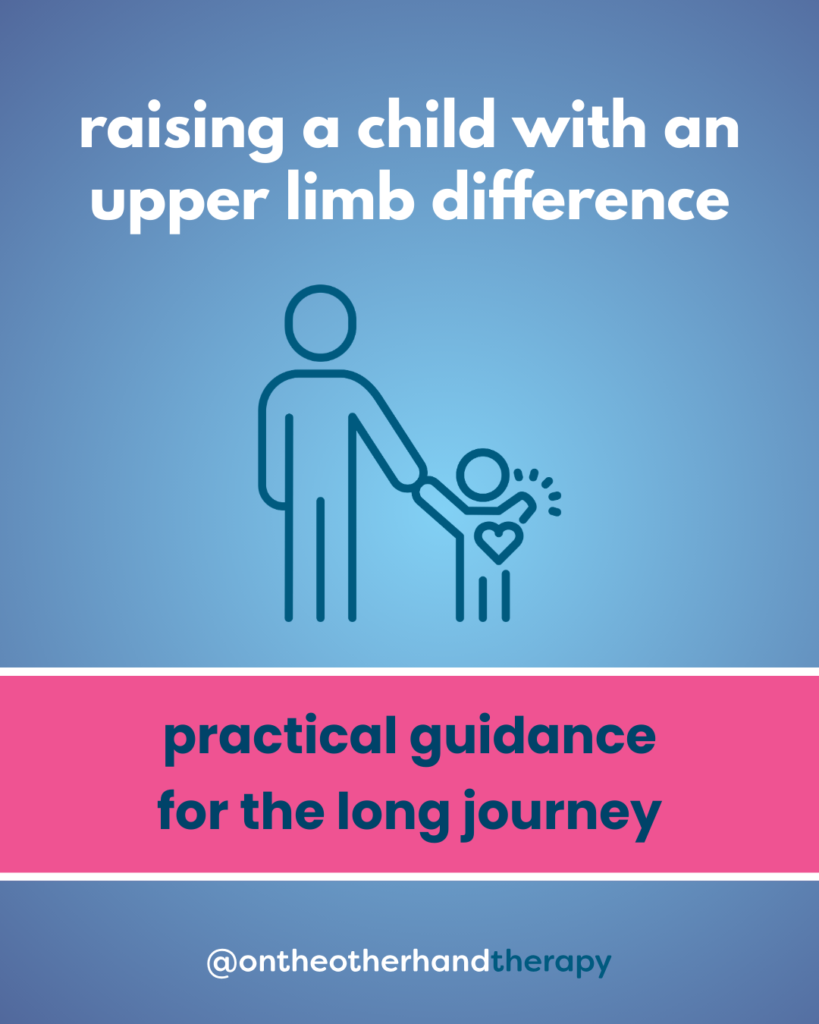 raising a child with an upper limb difference

practical guidance for the long journey

@ontheotherhandtherapy